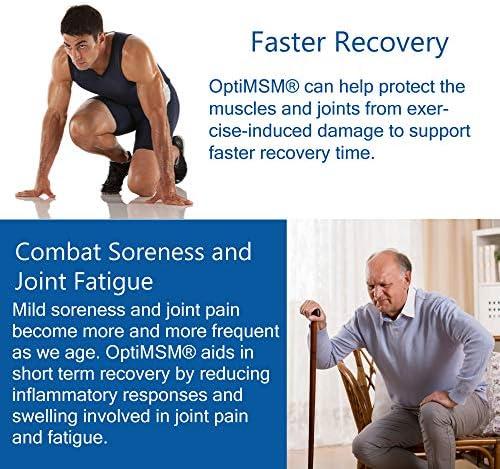 Faster Recovery

OptiMSM® can help protect the muscles and joints from exercise-induced damage to support faster recovery time.

Combat Soreness and Joint Fatigue

Mild soreness and joint pain become more and more frequent as we age. OptiMSM® aids in short term recovery by reducing inflammatory responses and swelling involved in joint pain and fatigue.